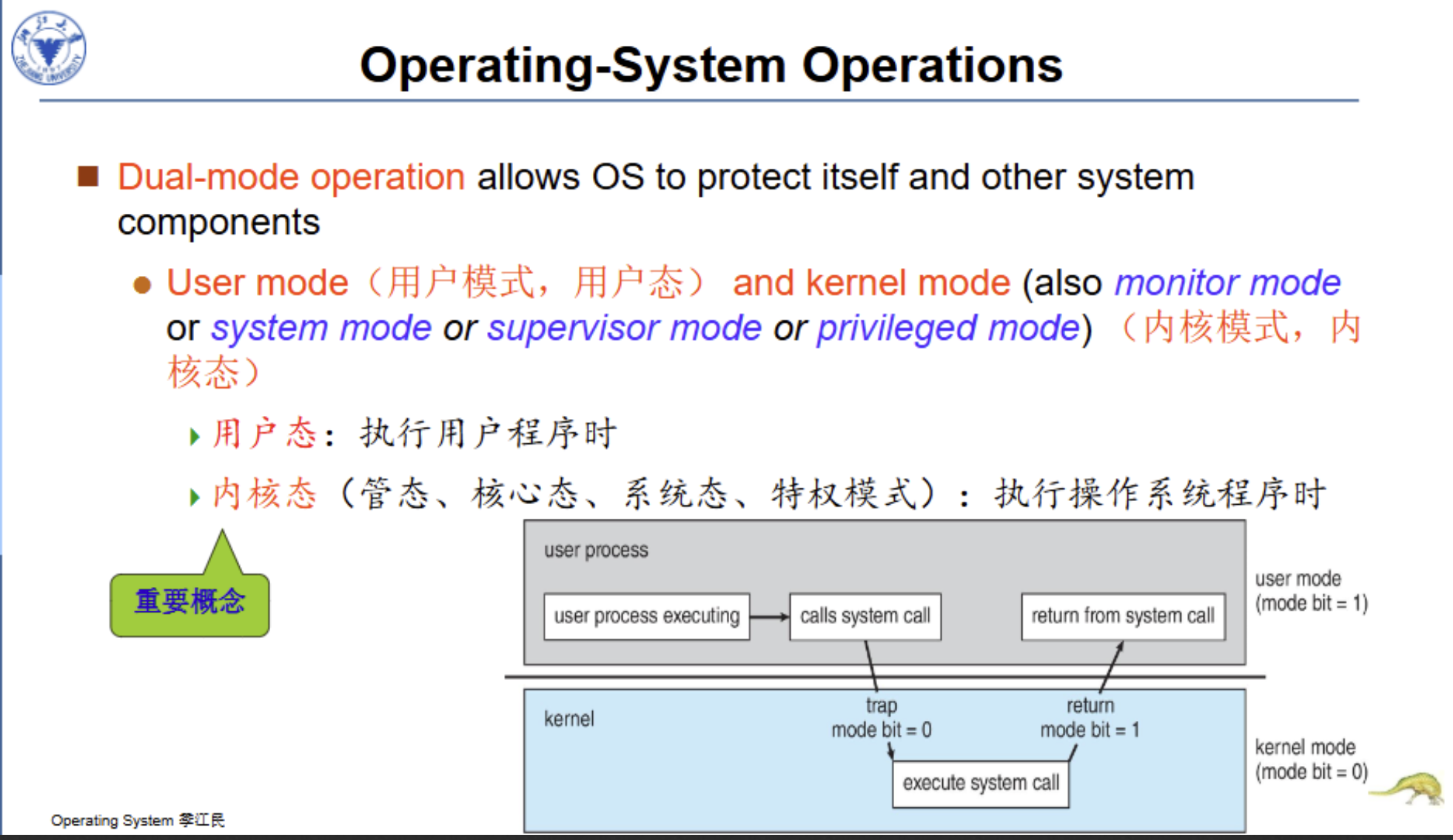 Operating-System Operations

Dual-mode operation allows OS to protect itself and other system components

User mode（用户模式，用户态） and kernel mode (also monitor mode or system mode or supervisor mode or privileged mode) （内核模式，内核态）

用户态：执行用户程序时

内核态（管态、核心态、系统态、特权模式）：执行操作系统程序时

重要概念

user process

user process executing

calls system call

return from system call

user mode (mode bit = 1)

kernel

trap mode bit = 0

return mode bit = 1

execute system call

kernel mode (mode bit = 0)

Operating System 李江民